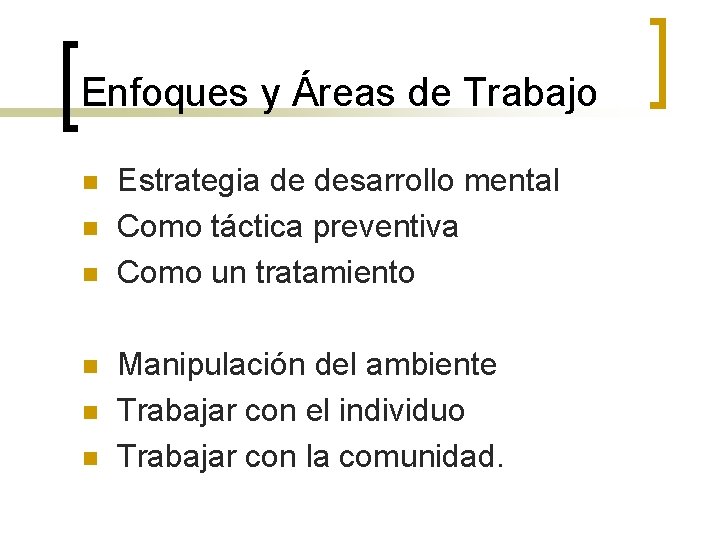 Enfoques y Áreas de Trabajo

- Estrategia de desarrollo mental
- Como táctica preventiva
- Como un tratamiento

- Manipulación del ambiente
- Trabajar con el individuo
- Trabajar con la comunidad.